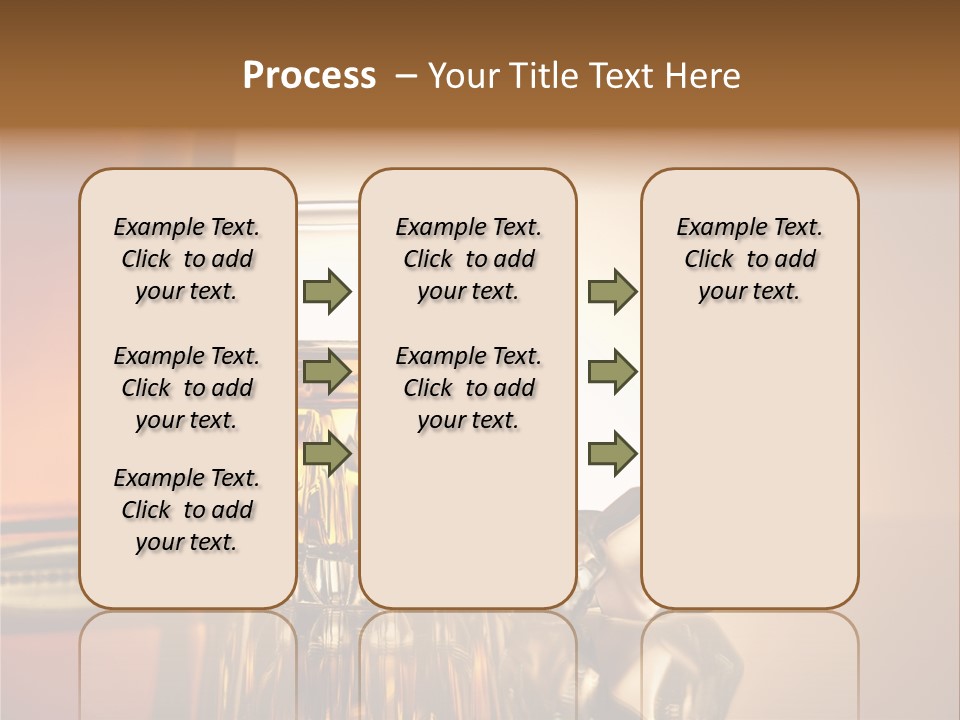 Process – Your Title Text Here

Example Text. Click to add your text.

Example Text. Click to add your text.

Example Text. Click to add your text.

Example Text. Click to add your text.

Example Text. Click to add your text.

Example Text. Click to add your text.